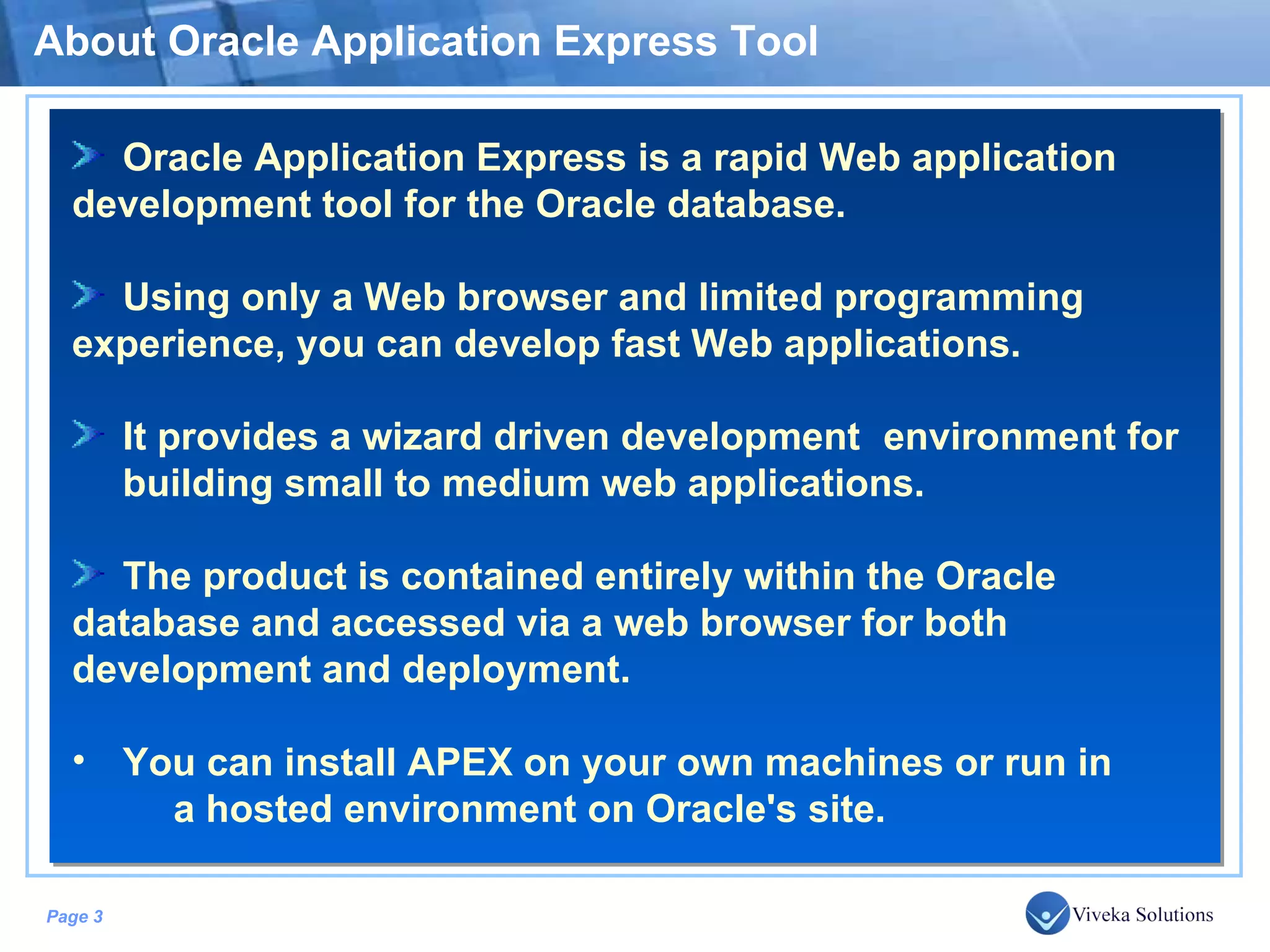 About Oracle Application Express Tool

Oracle Application Express is a rapid Web application development tool for the Oracle database.

Using only a Web browser and limited programming experience, you can develop fast Web applications.

It provides a wizard driven development environment for building small to medium web applications.

The product is contained entirely within the Oracle database and accessed via a web browser for both development and deployment.

• You can install APEX on your own machines or run in a hosted environment on Oracle's site.

Page 3

Viveka Solutions